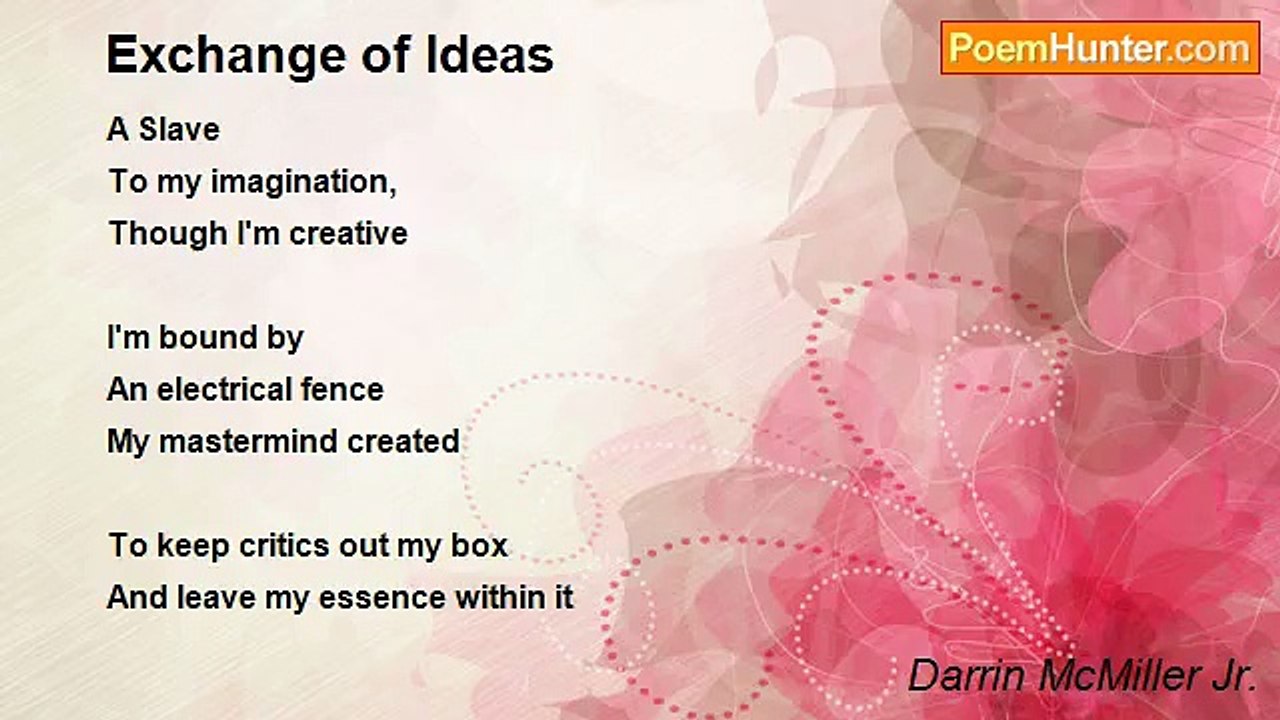 Exchange of Ideas

PoemHunter.com

A Slave
To my imagination,
Though I'm creative

I'm bound by
An electrical fence
My mastermind created

To keep critics out my box
And leave my essence within it

Darrin McMiller Jr.